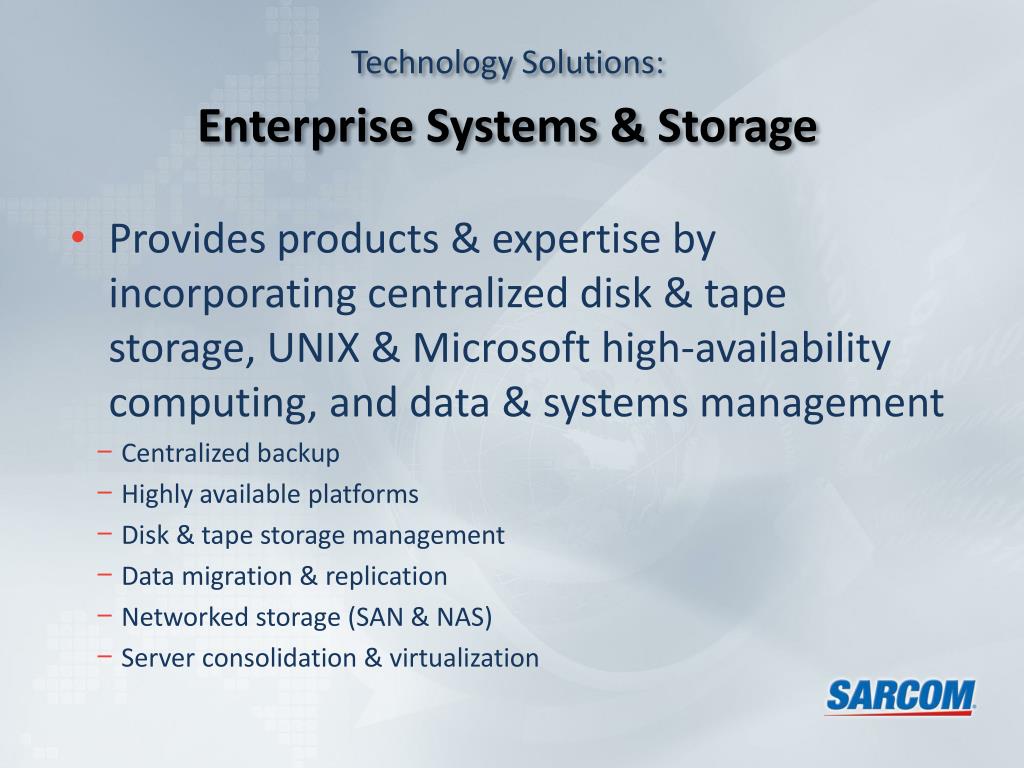 Technology Solutions:

Enterprise Systems & Storage

• Provides products & expertise by incorporating centralized disk & tape storage, UNIX & Microsoft high-availability computing, and data & systems management

– Centralized backup
– Highly available platforms
– Disk & tape storage management
– Data migration & replication
– Networked storage (SAN & NAS)
– Server consolidation & virtualization

SARCOM